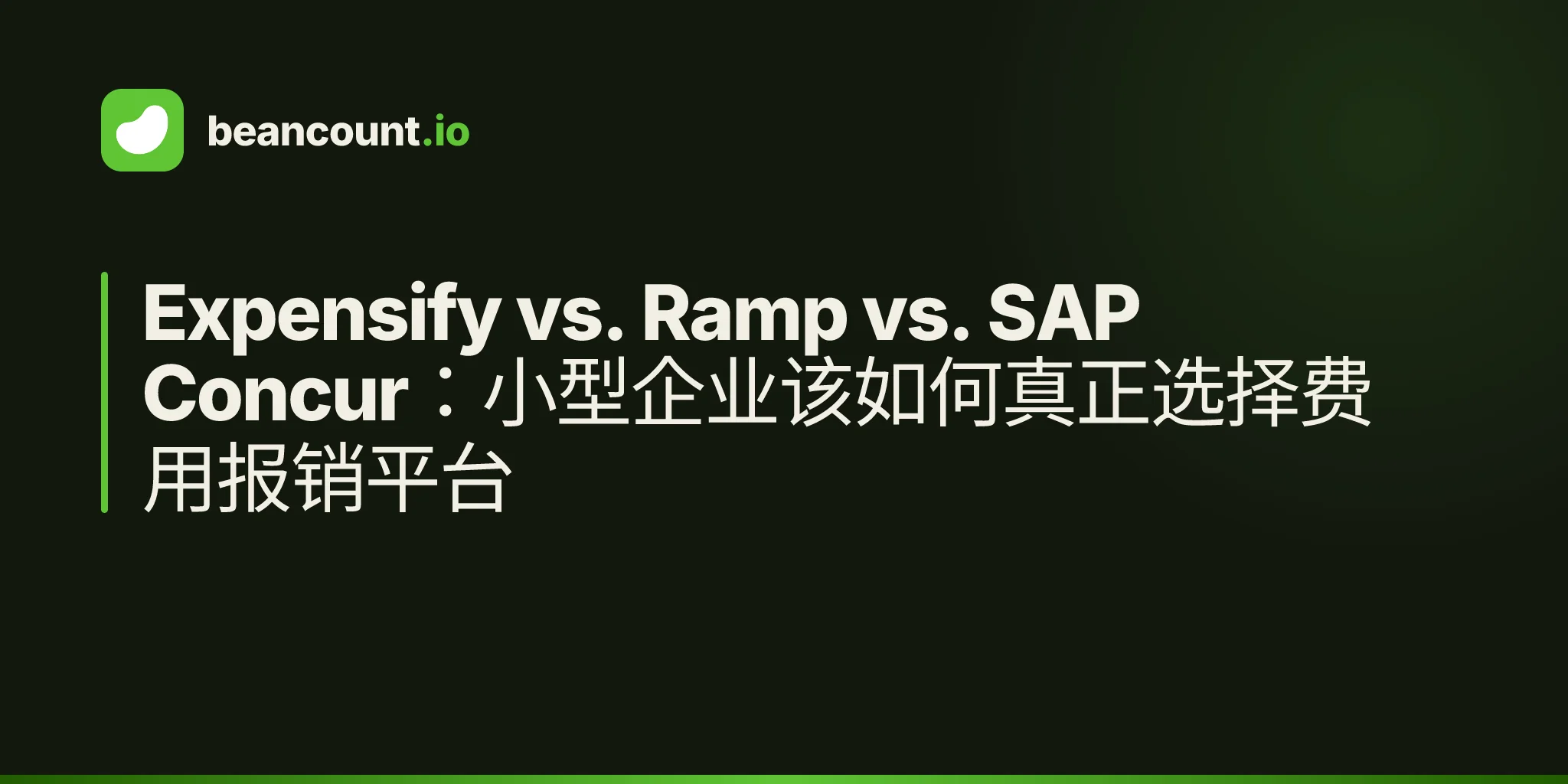 beancount.io

Expensify vs. Ramp vs. SAP Concur：小型企业该如何真正选择费用报销平台